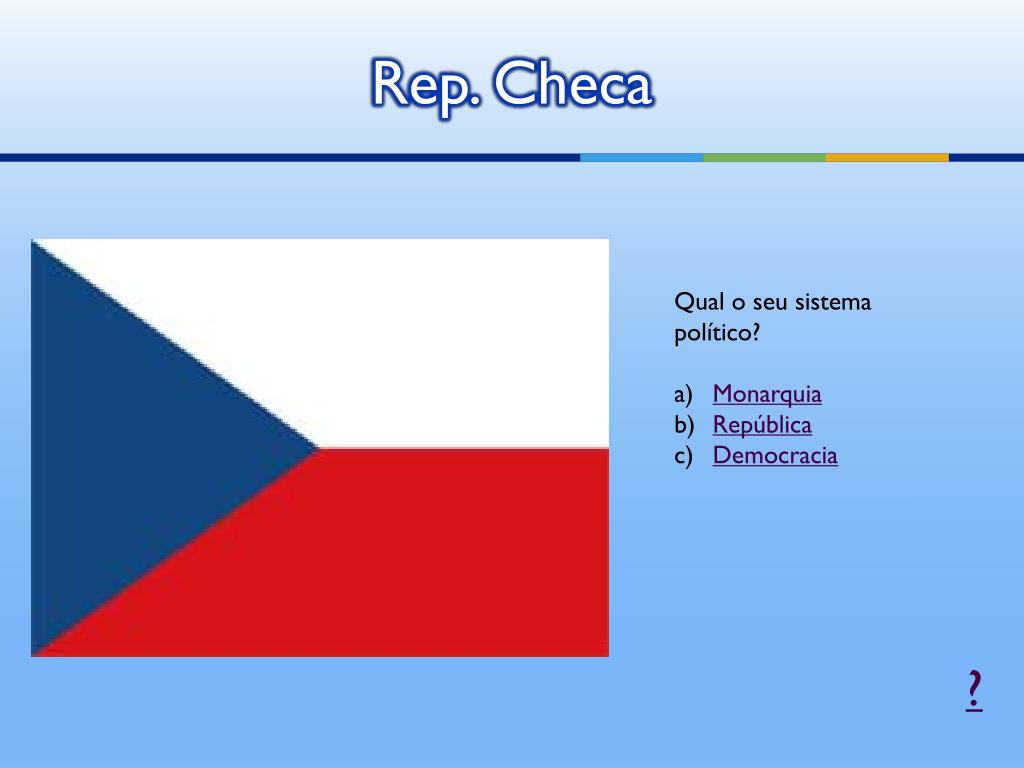 Rep. Checa

Qual o seu sistema político?

a) Monarquia
b) República
c) Democracia

?